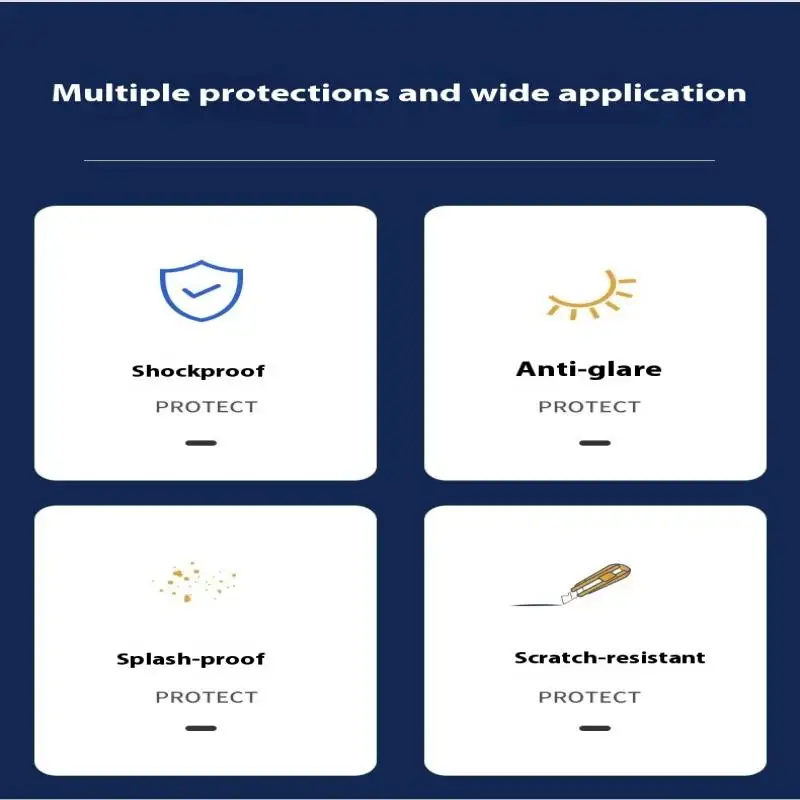 Multiple protections and wide application

Shockproof

PROTECT

Anti-glare

PROTECT

Splash-proof

PROTECT

Scratch-resistant

PROTECT